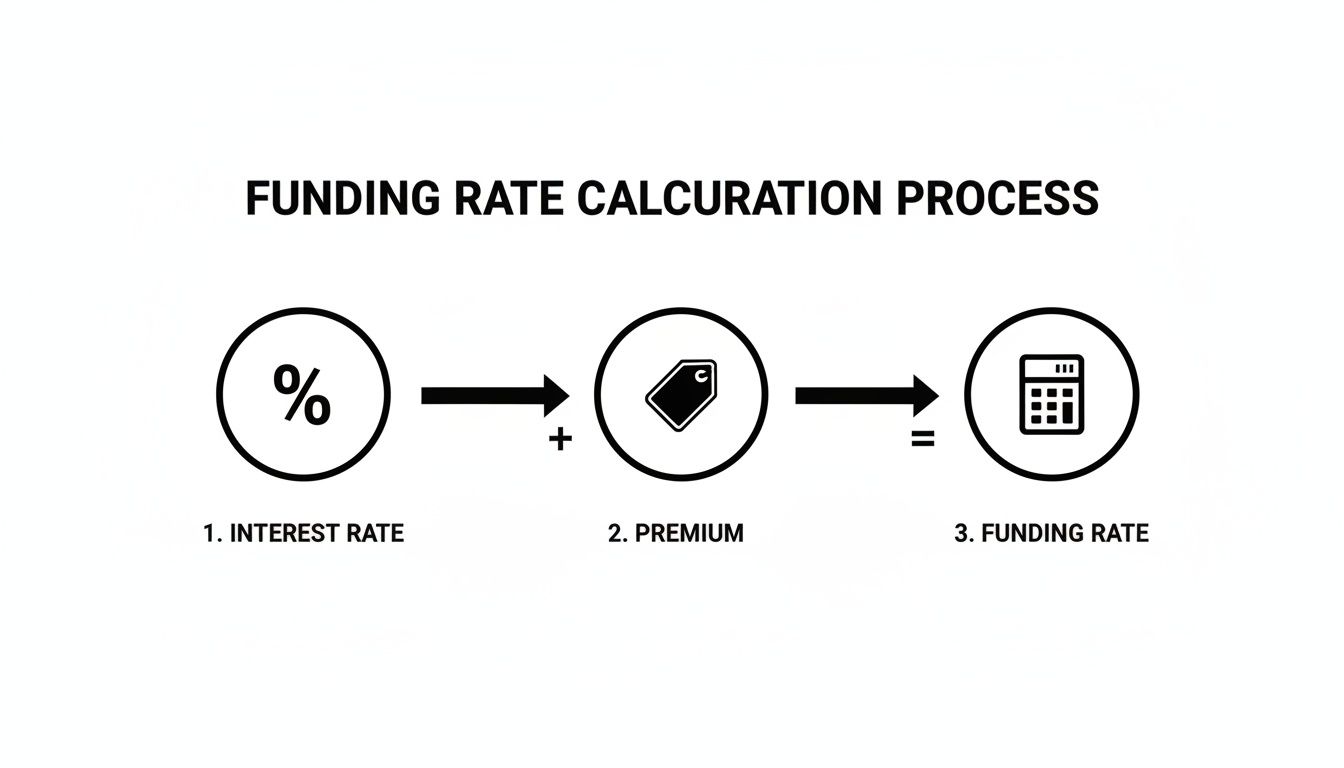 FUNDING RATE CALCURATION PROCESS

%

+

=

1. INTEREST RATE

2. PREMIUM

3. FUNDING RATE